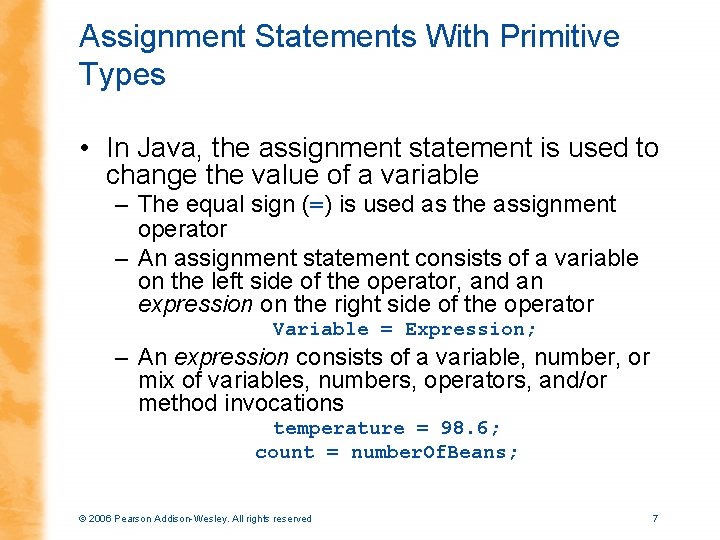 Assignment Statements With Primitive Types

• In Java, the assignment statement is used to change the value of a variable
– The equal sign (=) is used as the assignment operator
– An assignment statement consists of a variable on the left side of the operator, and an expression on the right side of the operator

Variable = Expression;

– An expression consists of a variable, number, or mix of variables, numbers, operators, and/or method invocations

temperature = 98.6;
count = numberOfBeans;

© 2006 Pearson Addison-Wesley. All rights reserved

7